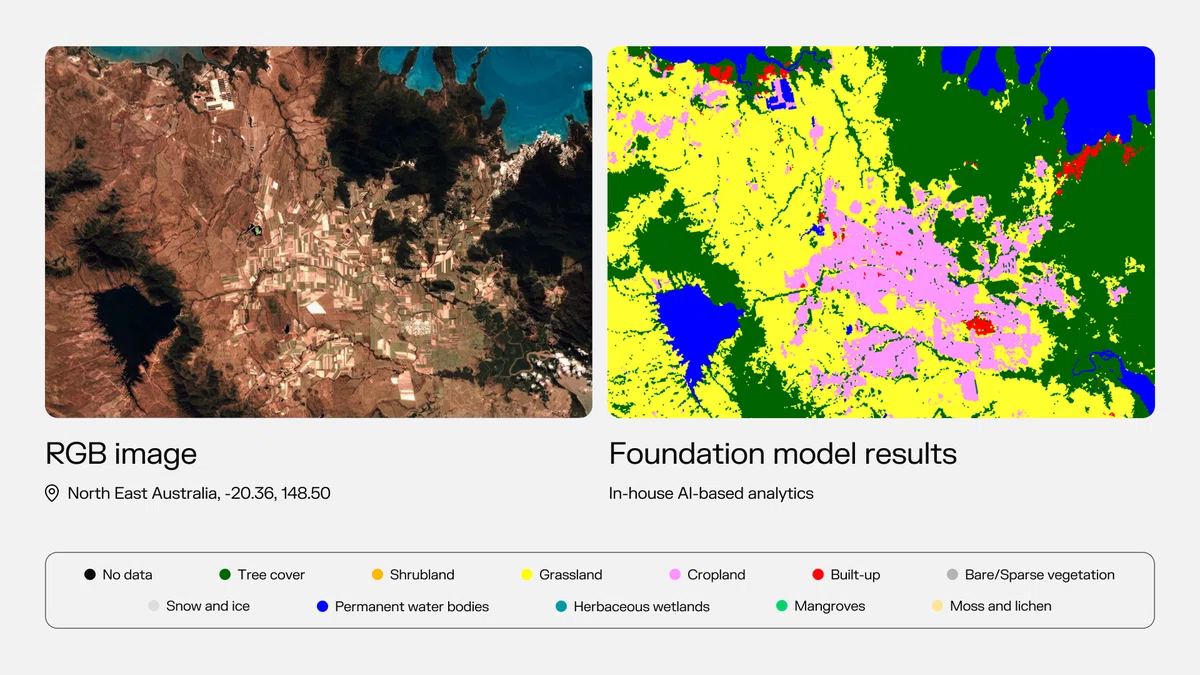 RGB image

North East Australia, -20.36, 148.50

Foundation model results

In-house AI-based analytics

No data
Tree cover
Shrubland
Grassland
Cropland
Built-up
Bare/Sparse vegetation
Snow and ice
Permanent water bodies
Herbaceous wetlands
Mangroves
Moss and lichen